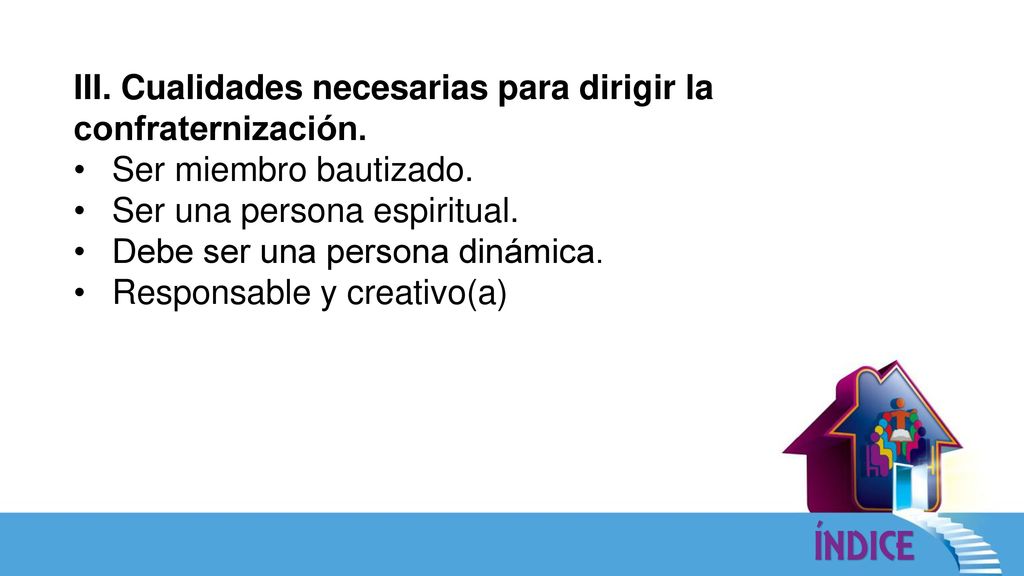 III. Cualidades necesarias para dirigir la confraternización.
• Ser miembro bautizado.
• Ser una persona espiritual.
• Debe ser una persona dinámica.
• Responsable y creativo(a)

ÍNDICE